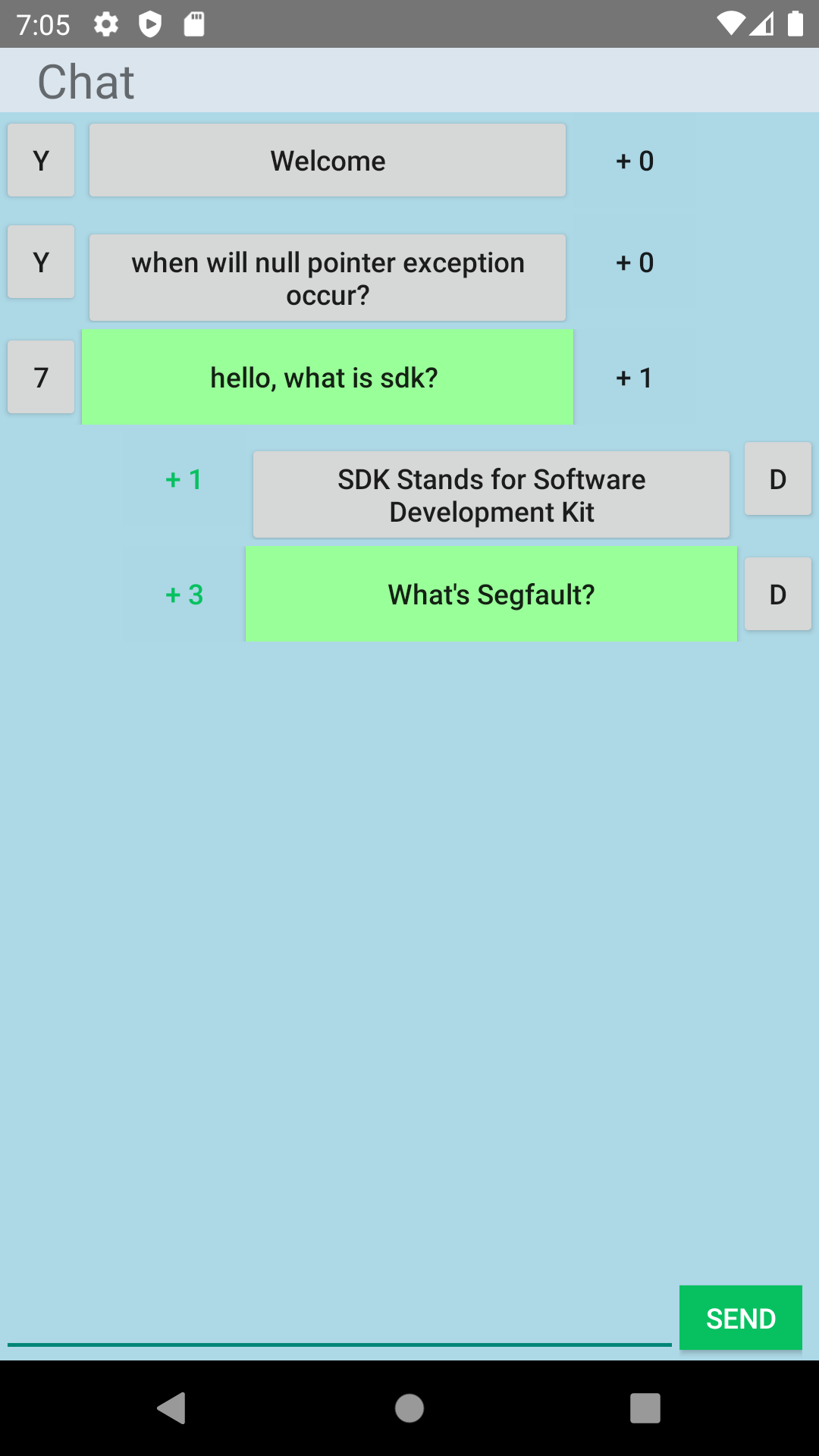 7:05

Chat

Y
Welcome
+ 0

Y
when will null pointer exception occur?
+ 0

7
hello, what is sdk?
+ 1

+ 1
SDK Stands for Software Development Kit
D

+ 3
What's Segfault?
D

SEND